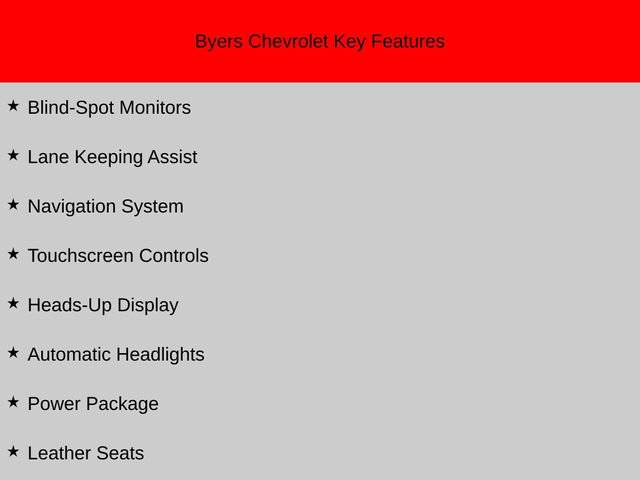 Byers Chevrolet Key Features

★ Blind-Spot Monitors

★ Lane Keeping Assist

★ Navigation System

★ Touchscreen Controls

★ Heads-Up Display

★ Automatic Headlights

★ Power Package

★ Leather Seats